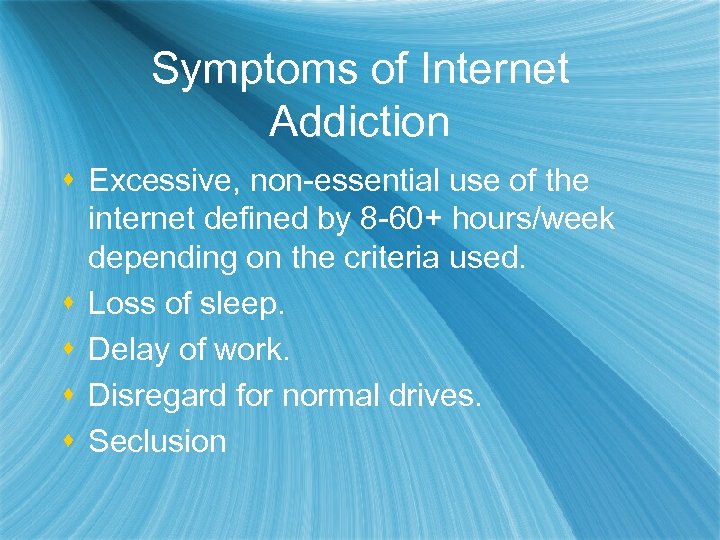 Symptoms of Internet Addiction

- Excessive, non-essential use of the internet defined by 8-60+ hours/week depending on the criteria used.
- Loss of sleep.
- Delay of work.
- Disregard for normal drives.
- Seclusion